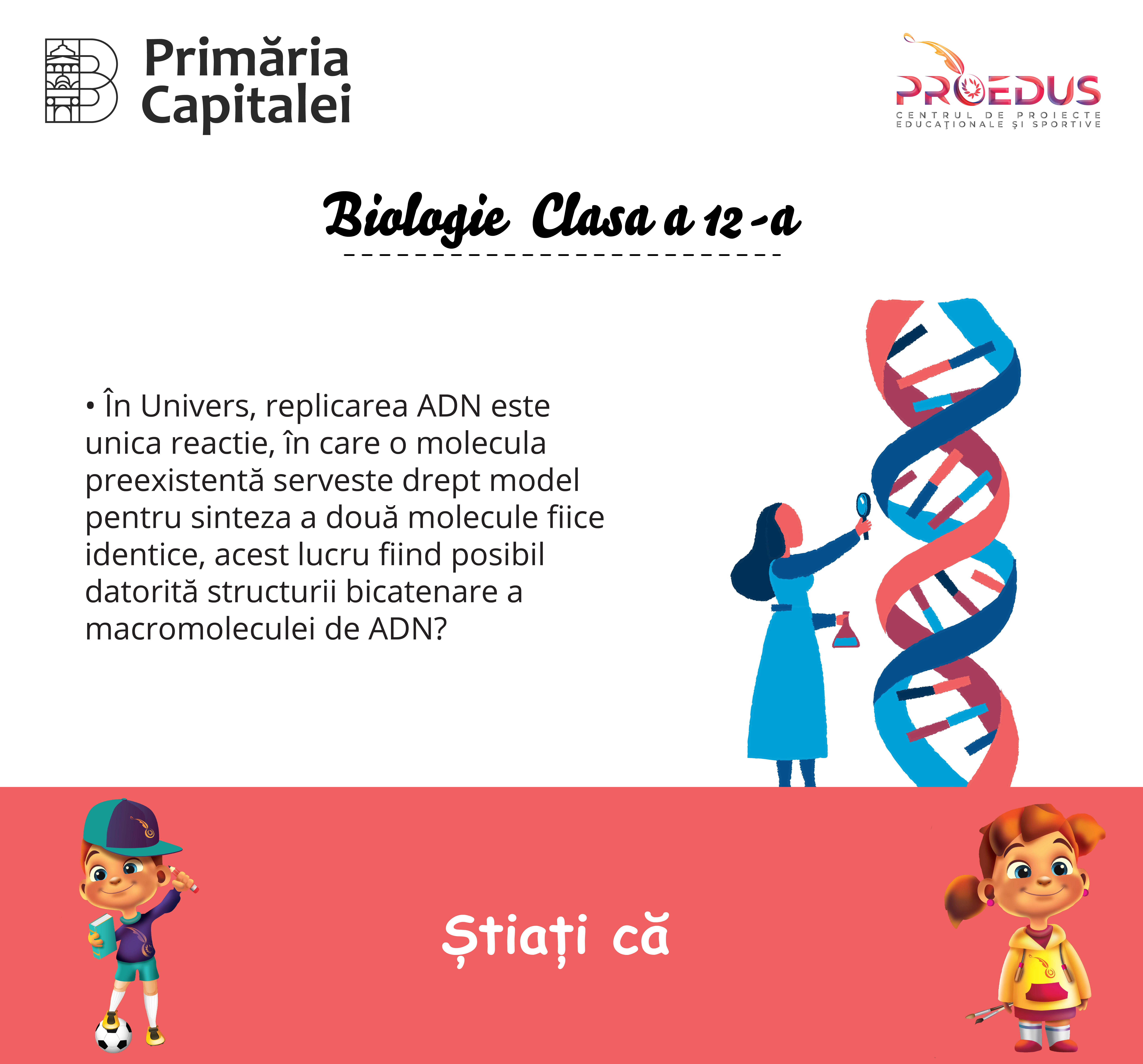 Primăria Capitalei

PROEDUS
CENTRUL DE PROIECTE EDUCAȚIONALE ȘI SPORTIVE

Biologie Clasa a 12-a

• În Univers, replicarea ADN este unica reactie, în care o molecula preexistentă serveste drept model pentru sinteza a două molecule fiice identice, acest lucru fiind posibil datorită structurii bicatenare a macromoleculei de ADN?

Știați că